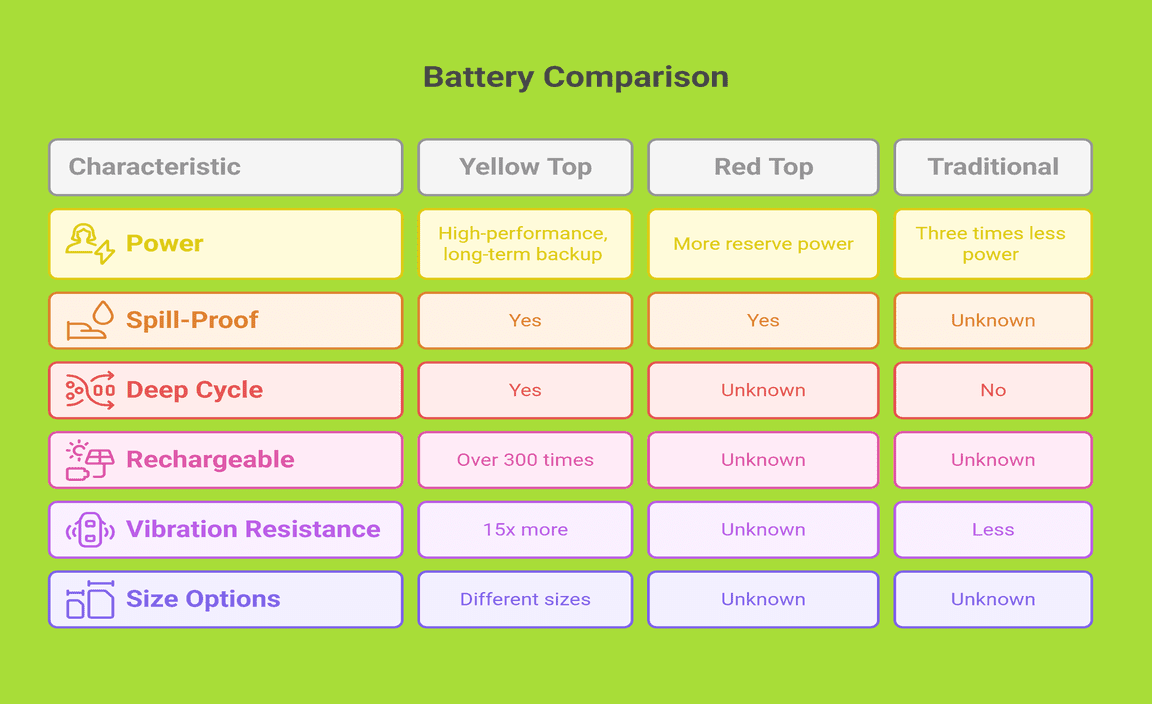 Battery Comparison

| Characteristic | Yellow Top | Red Top | Traditional |
|---|---|---|---|
| Power | High-performance, long-term backup | More reserve power | Three times less power |
| Spill-Proof | Yes | Yes | Unknown |
| Deep Cycle | Yes | Unknown | No |
| Rechargeable | Over 300 times | Unknown | Unknown |
| Vibration Resistance | 15x more | Unknown | Less |
| Size Options | Different sizes | Unknown | Unknown |